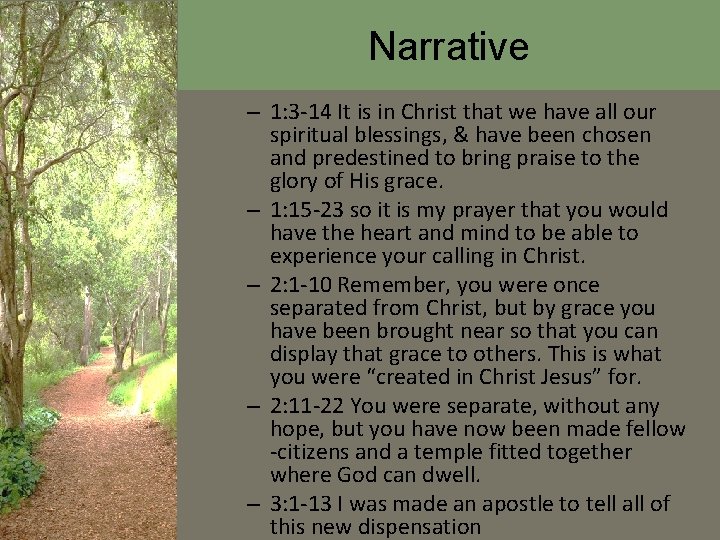 Narrative

– 1:3-14 It is in Christ that we have all our spiritual blessings, & have been chosen and predestined to bring praise to the glory of His grace.

– 1:15-23 so it is my prayer that you would have the heart and mind to be able to experience your calling in Christ.

– 2:1-10 Remember, you were once separated from Christ, but by grace you have been brought near so that you can display that grace to others. This is what you were “created in Christ Jesus” for.

– 2:11-22 You were separate, without any hope, but you have now been made fellow -citizens and a temple fitted together where God can dwell.

– 3:1-13 I was made an apostle to tell all of this new dispensation